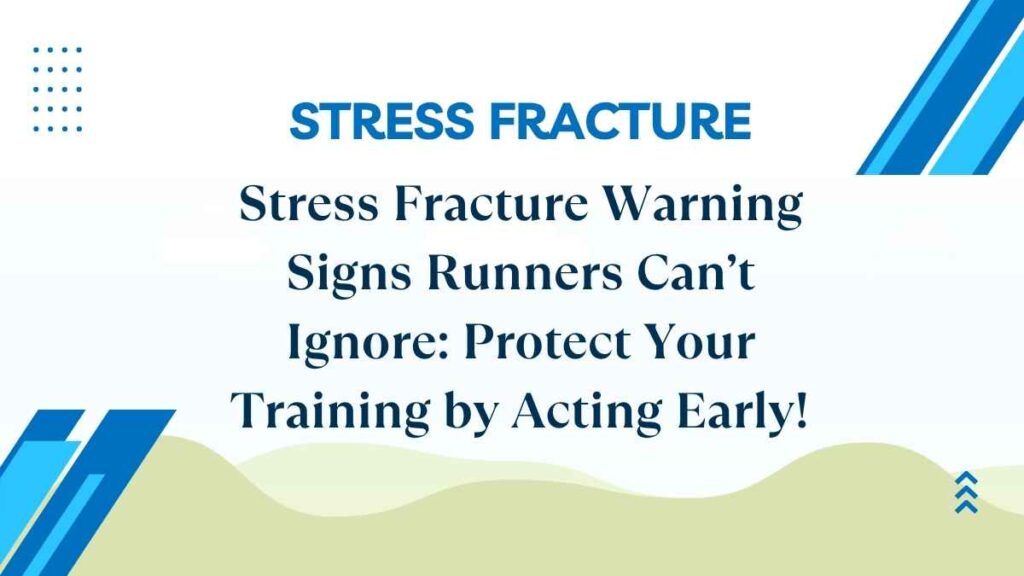 STRESS FRACTURE

Stress Fracture Warning Signs Runners Can't Ignore: Protect Your Training by Acting Early!